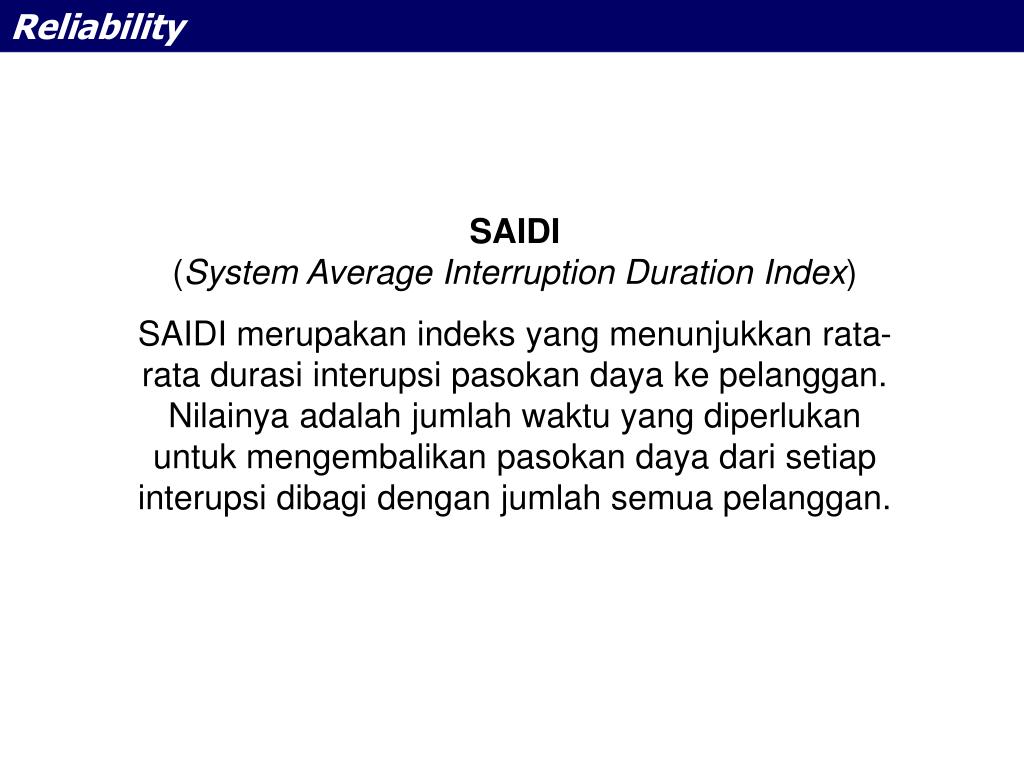 Reliability

SAIDI
(System Average Interruption Duration Index)

SAIDI merupakan indeks yang menunjukkan rata-rata durasi interupsi pasokan daya ke pelanggan. Nilainya adalah jumlah waktu yang diperlukan untuk mengembalikan pasokan daya dari setiap interupsi dibagi dengan jumlah semua pelanggan.